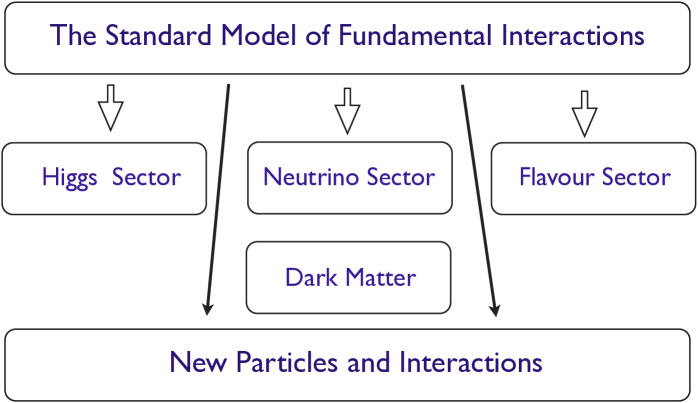 The Standard Model of Fundamental Interactions

Higgs Sector

Neutrino Sector

Flavour Sector

Dark Matter

New Particles and Interactions